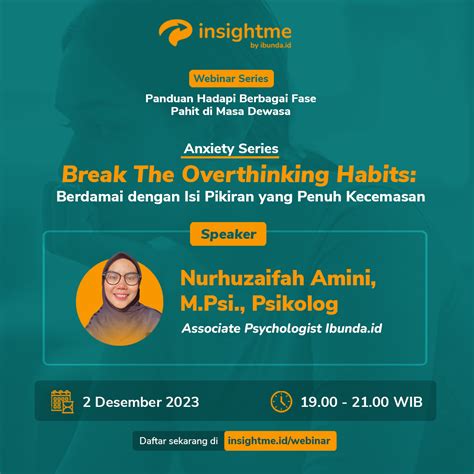 insightme
by ibunda.id

Webinar Series

Panduan Hadapi Berbagai Fase Pahit di Masa Dewasa

Anxiety Series

Break The Overthinking Habits:
Berdamai dengan Isi Pikiran yang Penuh Kecemasan

Speaker

Nurhuzaifah Amini, M.Psi., Psikolog
Associate Psychologist Ibunda.id

2 Desember 2023

19.00 - 21.00 WIB

Daftar sekarang di insightme.id/webinar